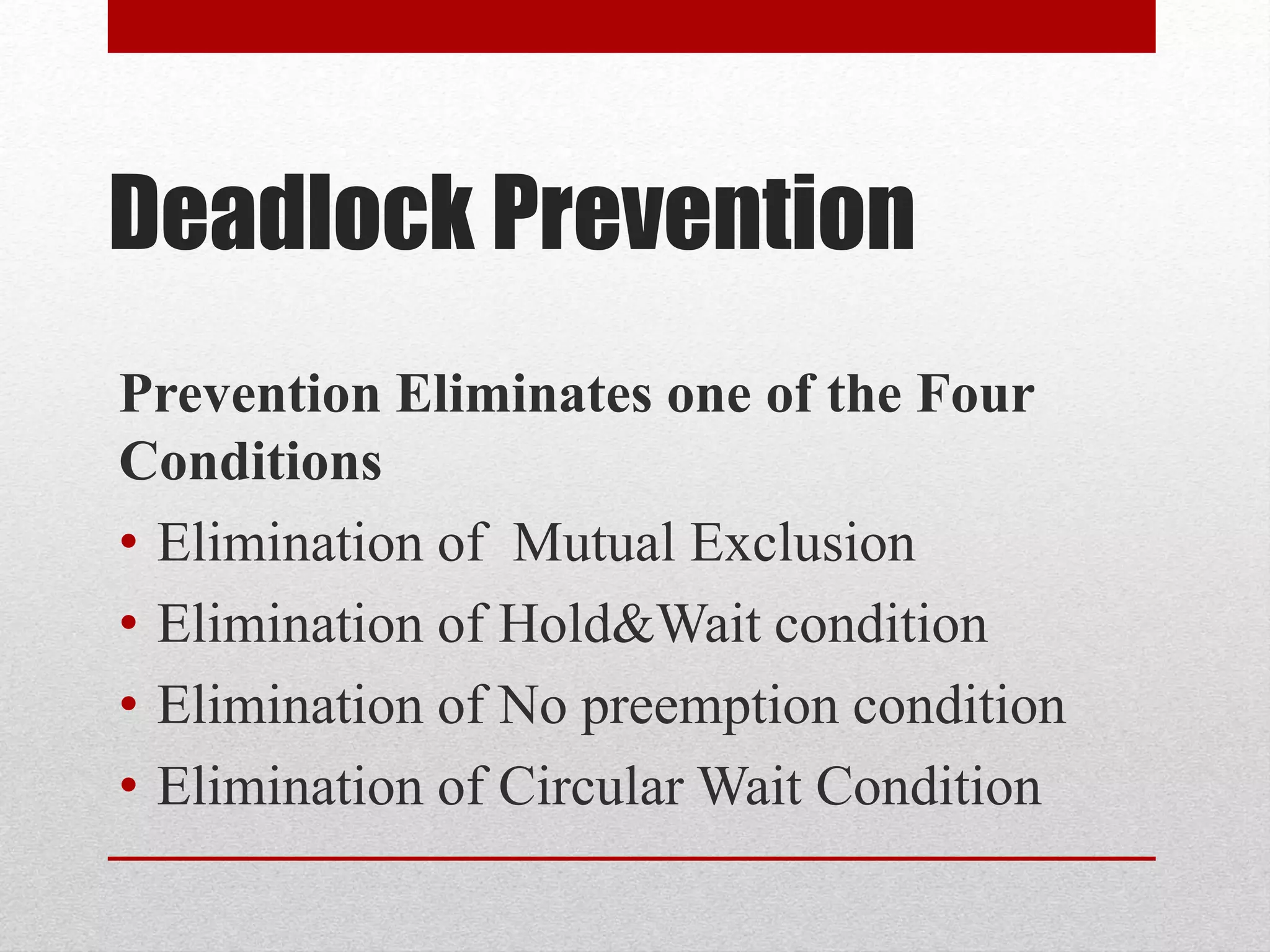 Deadlock Prevention

Prevention Eliminates one of the Four Conditions

• Elimination of Mutual Exclusion
• Elimination of Hold&Wait condition
• Elimination of No preemption condition
• Elimination of Circular Wait Condition